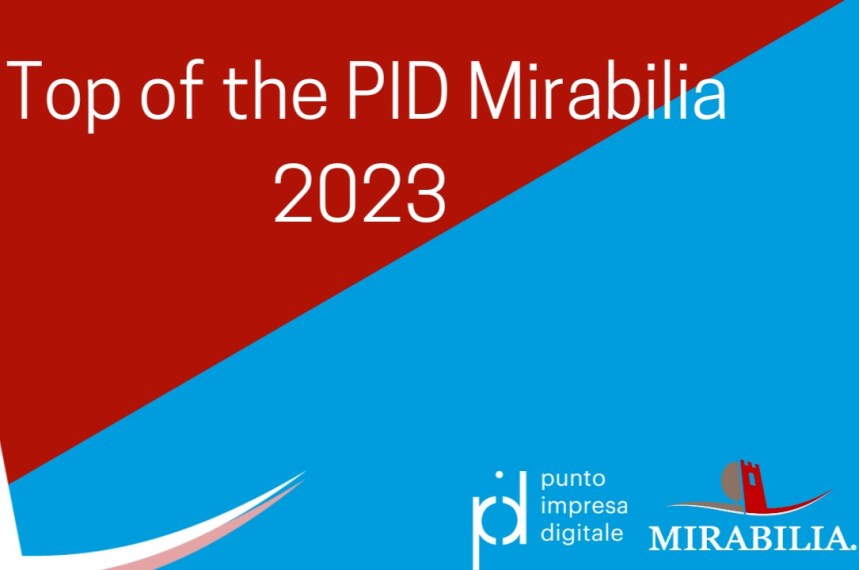 Top of the PID Mirabilia 2023

pid punto impresa digitale

MIRABILIA.